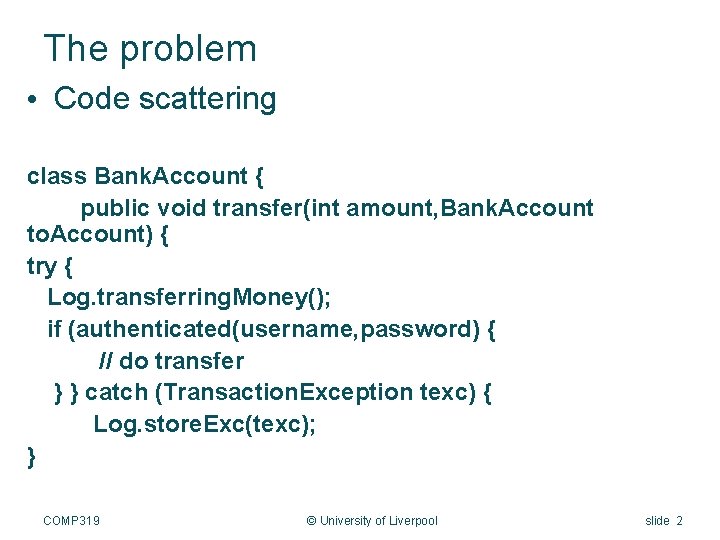 The problem

• Code scattering

class BankAccount {
public void transfer(int amount,BankAccount toAccount) {
try {
Log.transferringMoney();
if (authenticated(username,password) {
// do transfer
} } catch (TransactionException texc) {
Log.storeExc(texc);
}

COMP319

© University of Liverpool

slide 2